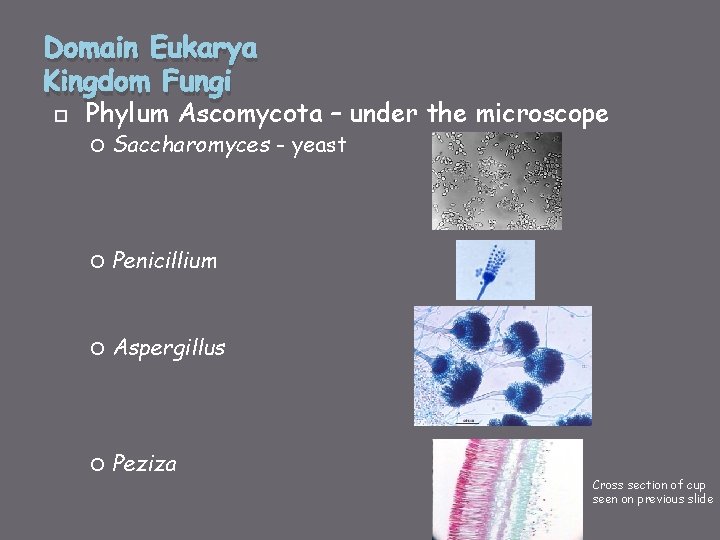 Domain Eukarya
Kingdom Fungi

Phylum Ascomycota – under the microscope

Saccharomyces - yeast

Penicillium

Aspergillus

Peziza

Cross section of cup seen on previous slide